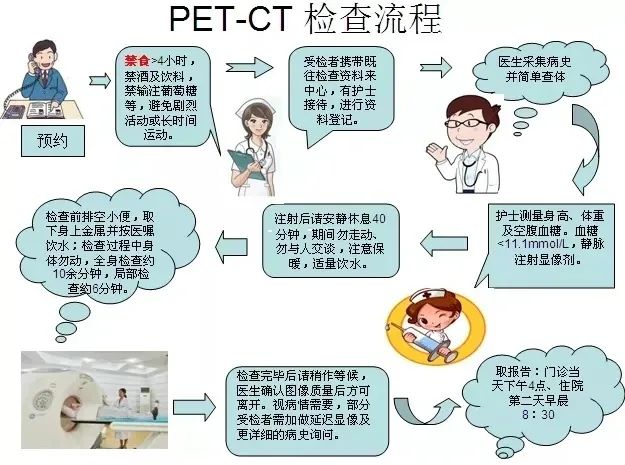 PET-CT 检查流程

预约

禁食>4小时，禁酒及饮料，禁输注葡萄糖等，避免剧烈活动或长时间运动。

受检者携带既往检查资料来中心，有护士接待，进行资料登记。

医生采集病史并简单查体

护士测量身高、体重及空腹血糖。血糖<11.1mmol/L，静脉注射显像剂。

注射后请安静休息40分钟，期间勿走动、勿与人交谈，注意保暖，适量饮水。

检查前排空小便，取下身上金属并按医嘱饮水；检查过程中身体勿动，全身检查约10余分钟，局部检查约6分钟。

检查完毕后请稍作等候，医生确认图像质量后方可离开。视病情需要，部分受检者需加做延迟显像及更详细的病史询问。

取报告：门诊当天下午4点、住院第二天早晨8：30